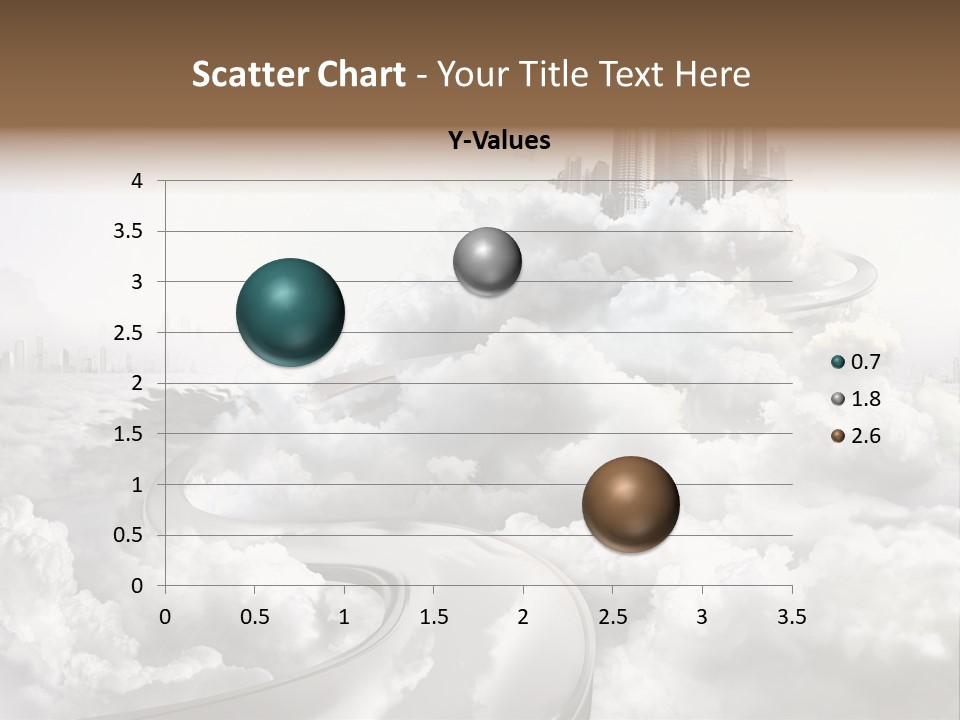 Scatter Chart - Your Title Text Here

Y-Values

4
3.5
3
2.5
2
1.5
1
0.5
0

0 0.5 1 1.5 2 2.5 3 3.5

0.7
1.8
2.6